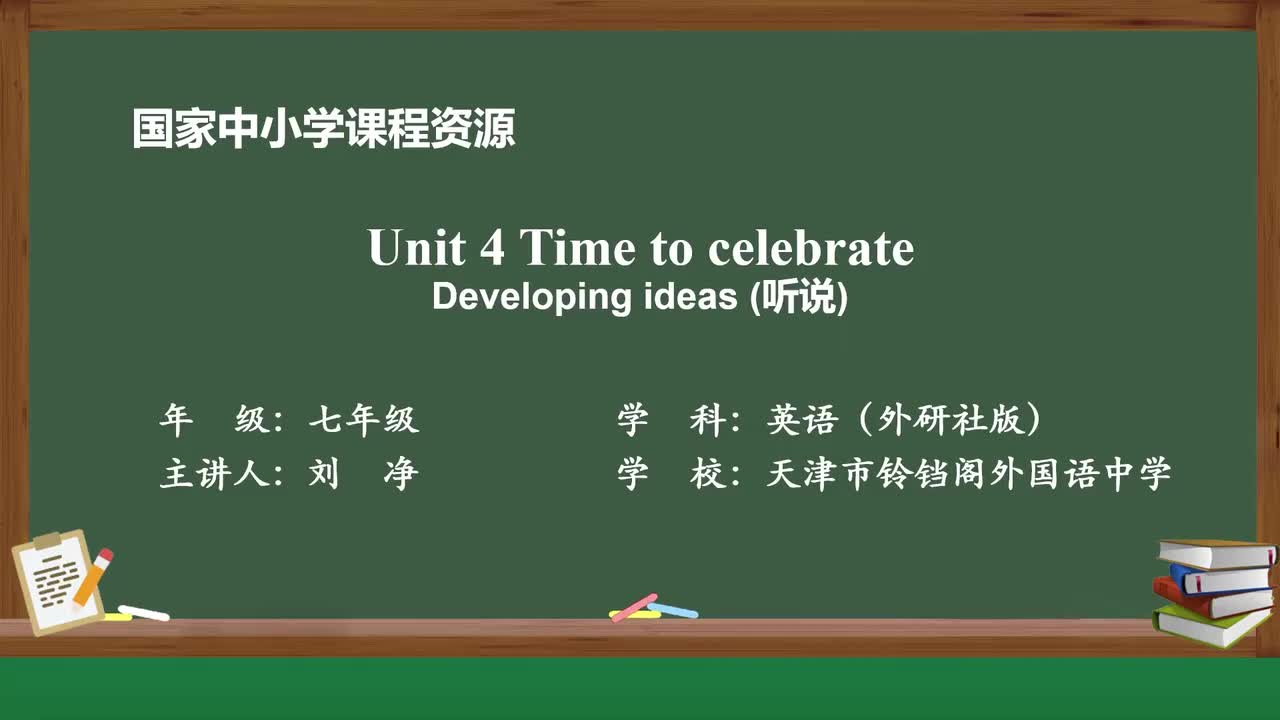 国家中小学课程资源

Unit 4 Time to celebrate
Developing ideas (听说)

年　级：七年级
主讲人：刘　净

学　科：英语（外研社版）
学　校：天津市铃铛阁外国语中学